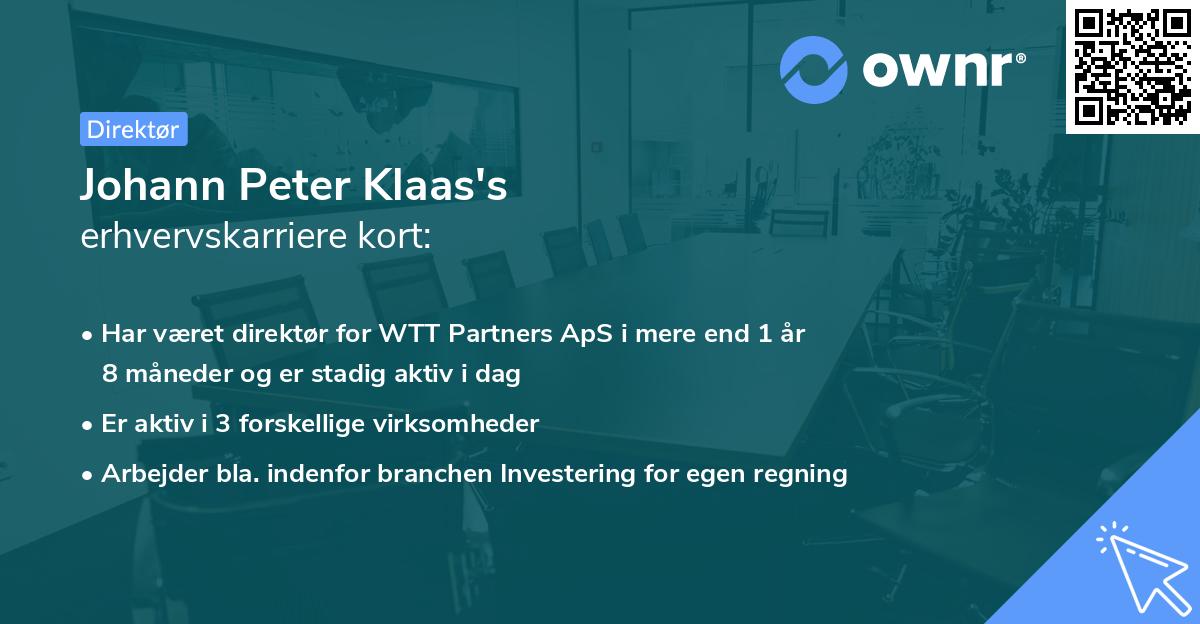 ownr®

Direktør

Johann Peter Klaas's
erhvervskarriere kort:

• Har været direktør for WTT Partners ApS i mere end 1 år 8 måneder og er stadig aktiv i dag
• Er aktiv i 3 forskellige virksomheder
• Arbejder bla. indenfor branchen Investering for egen regning